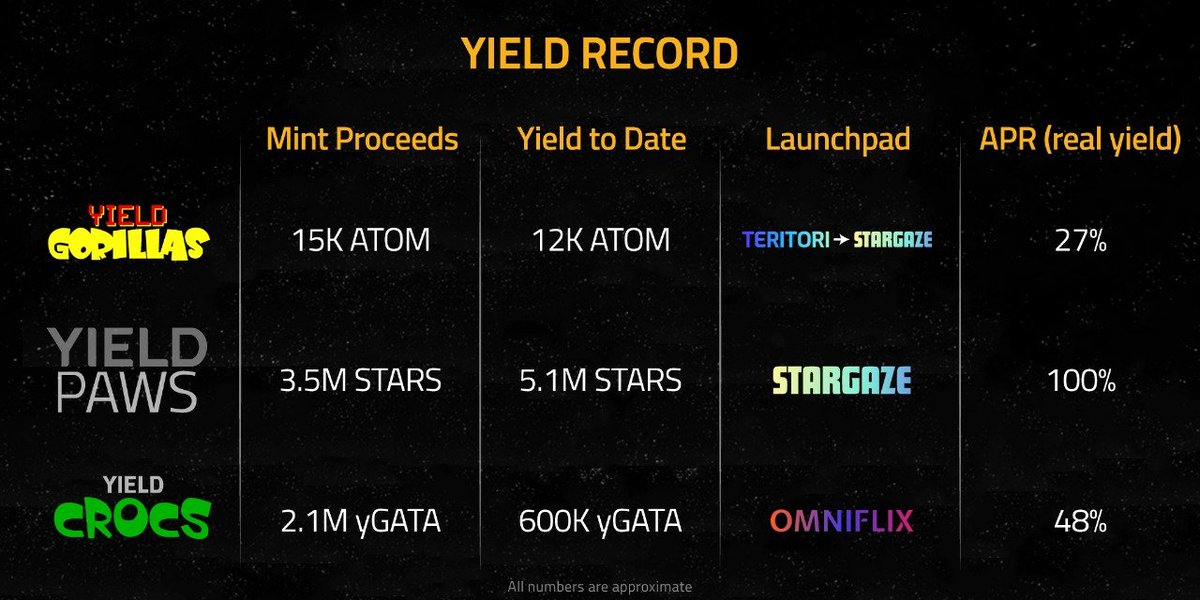 YIELD RECORD

| | Mint Proceeds | Yield to Date | Launchpad | APR (real yield) |
|---|---|---|---|---|
| YIELD GORILLAS | 15K ATOM | 12K ATOM | TERITORI → STARGAZE | 27% |
| YIELD PAWS | 3.5M STARS | 5.1M STARS | STARGAZE | 100% |
| YIELD CROCS | 2.1M yGATA | 600K yGATA | OMNIFLIX | 48% |

All numbers are approximate